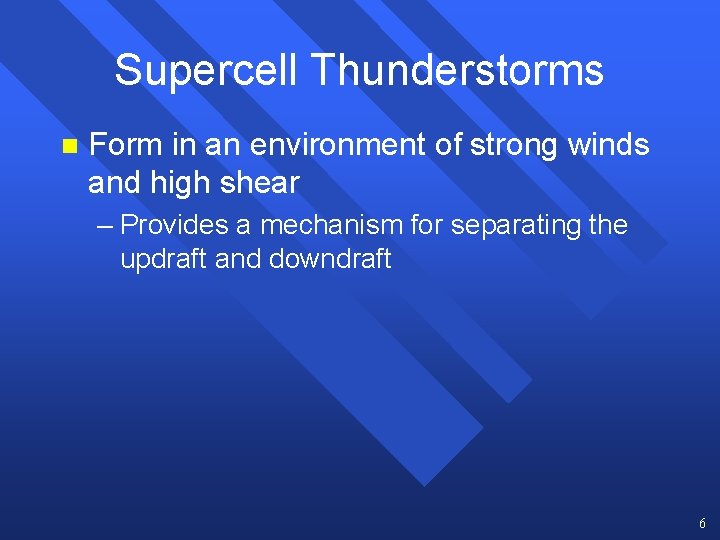 Supercell Thunderstorms

Form in an environment of strong winds and high shear

– Provides a mechanism for separating the updraft and downdraft

6